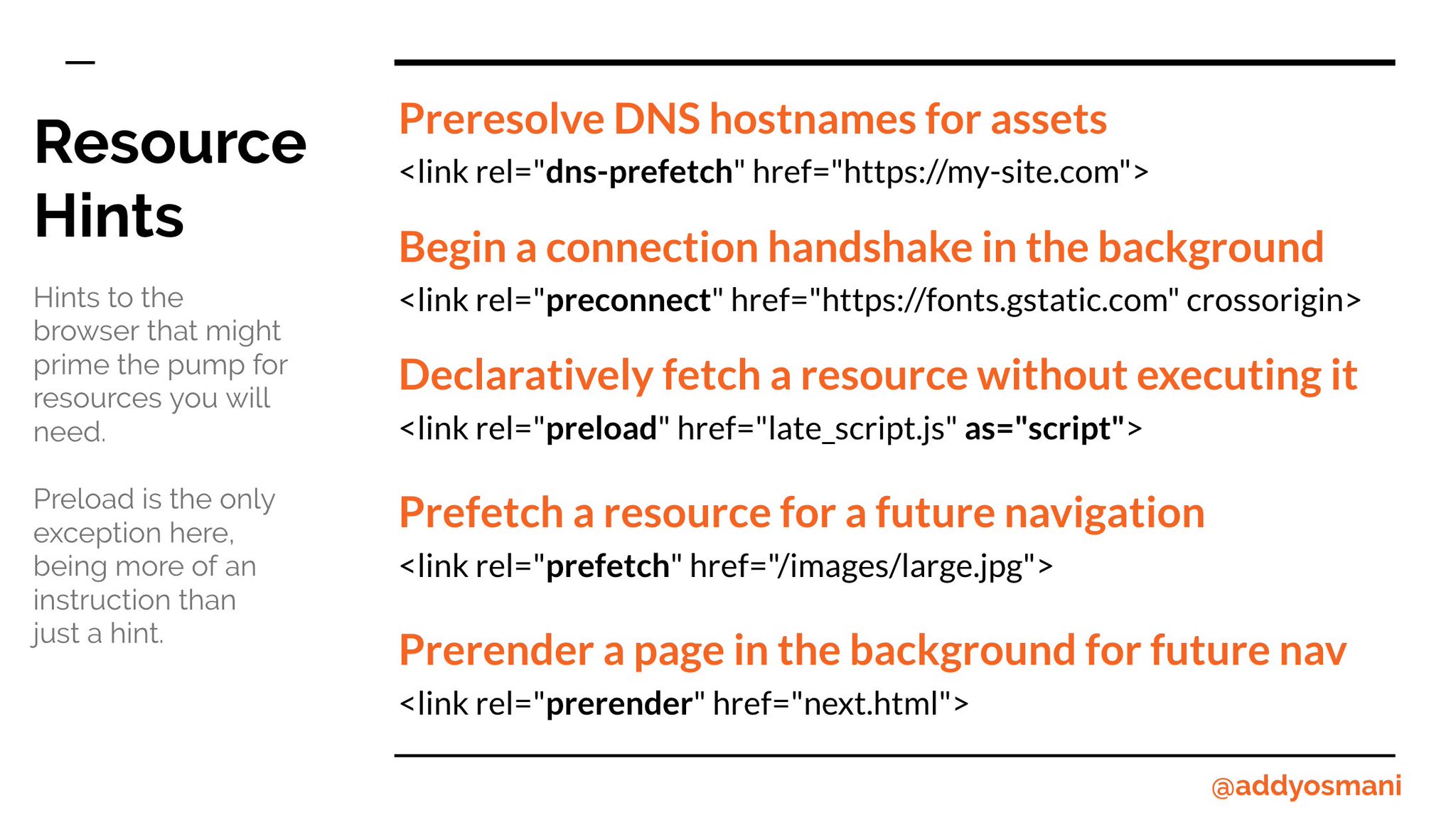 Resource Hints

Hints to the browser that might prime the pump for resources you will need.

Preload is the only exception here, being more of an instruction than just a hint.

Preresolve DNS hostnames for assets

<link rel="dns-prefetch" href="https://my-site.com">

Begin a connection handshake in the background

<link rel="preconnect" href="https://fonts.gstatic.com" crossorigin>

Declaratively fetch a resource without executing it

<link rel="preload" href="late_script.js" as="script">

Prefetch a resource for a future navigation

<link rel="prefetch" href="/images/large.jpg">

Prerender a page in the background for future nav

<link rel="prerender" href="next.html">

@addyosmani